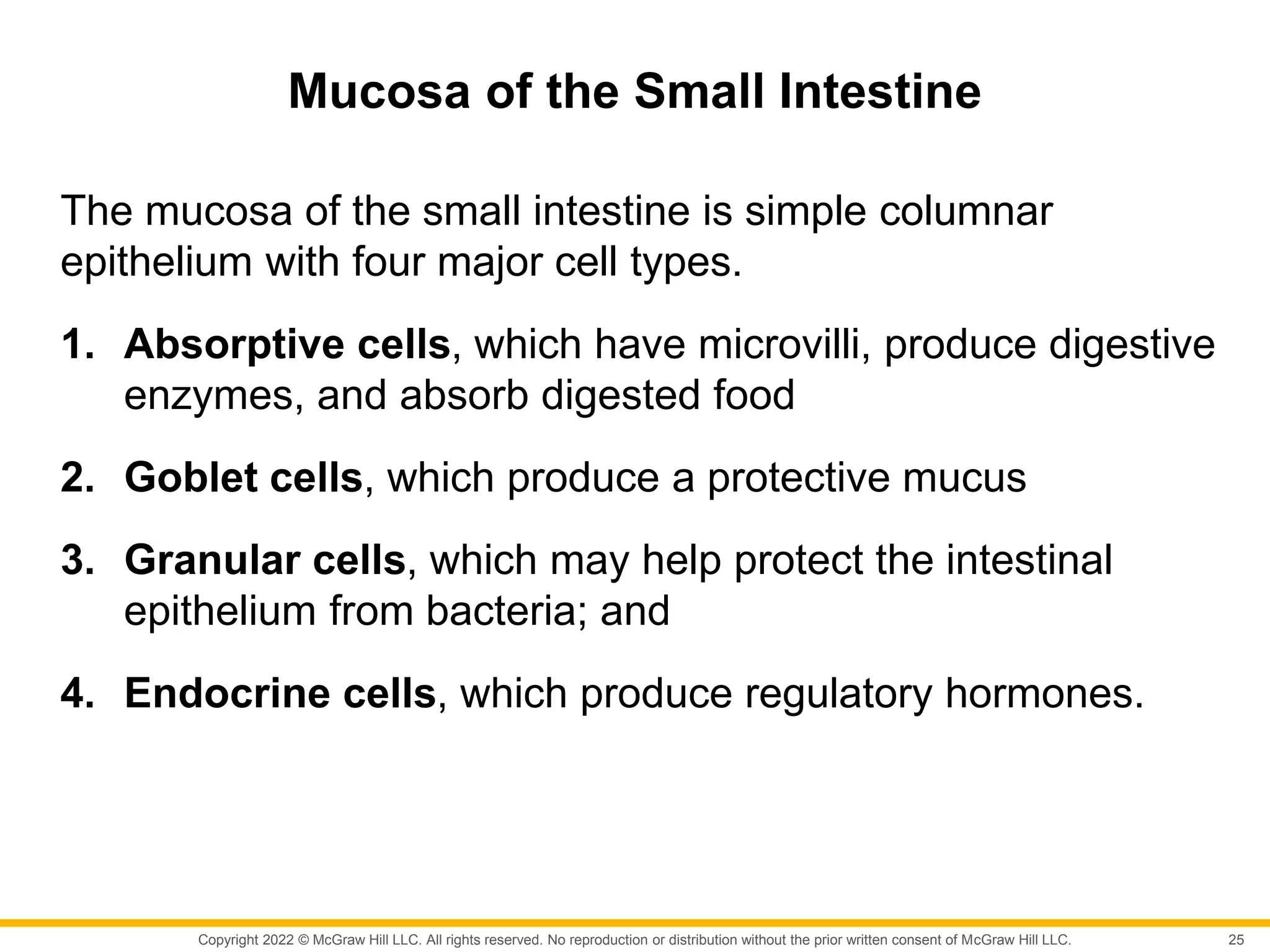 Mucosa of the Small Intestine

The mucosa of the small intestine is simple columnar epithelium with four major cell types.

1. Absorptive cells, which have microvilli, produce digestive enzymes, and absorb digested food

2. Goblet cells, which produce a protective mucus

3. Granular cells, which may help protect the intestinal epithelium from bacteria; and

4. Endocrine cells, which produce regulatory hormones.

Copyright 2022 © McGraw Hill LLC. All rights reserved. No reproduction or distribution without the prior written consent of McGraw Hill LLC. 25